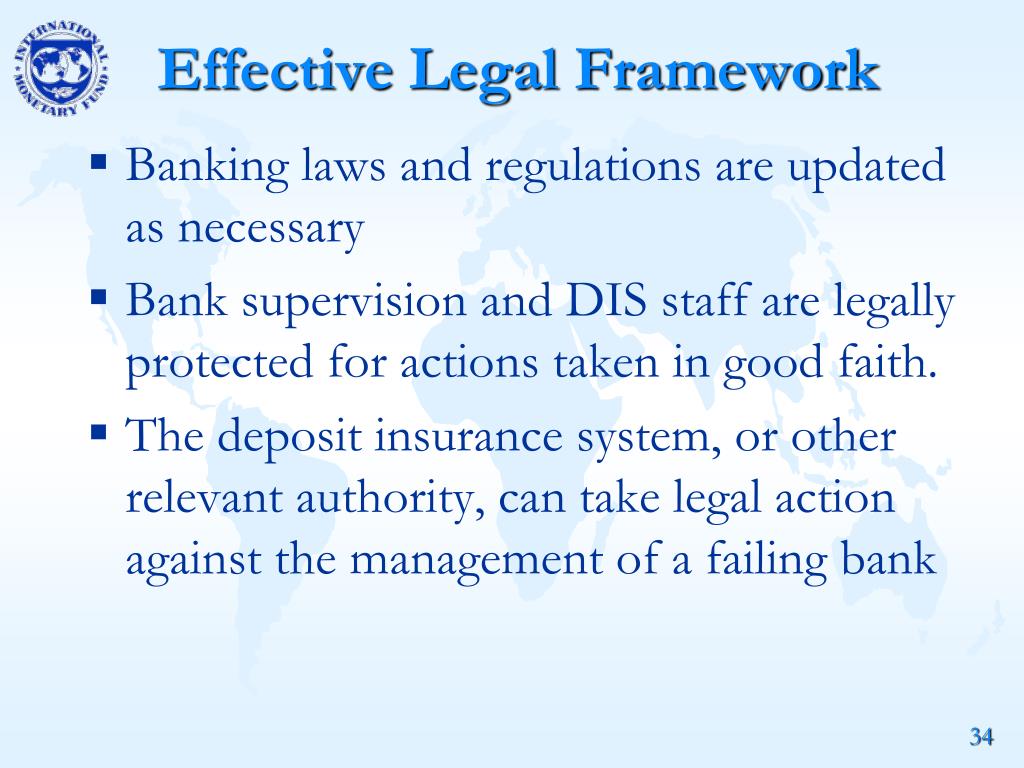 INTERNATIONAL MONETARY FUND

Effective Legal Framework

▪ Banking laws and regulations are updated as necessary

▪ Bank supervision and DIS staff are legally protected for actions taken in good faith.

▪ The deposit insurance system, or other relevant authority, can take legal action against the management of a failing bank

34